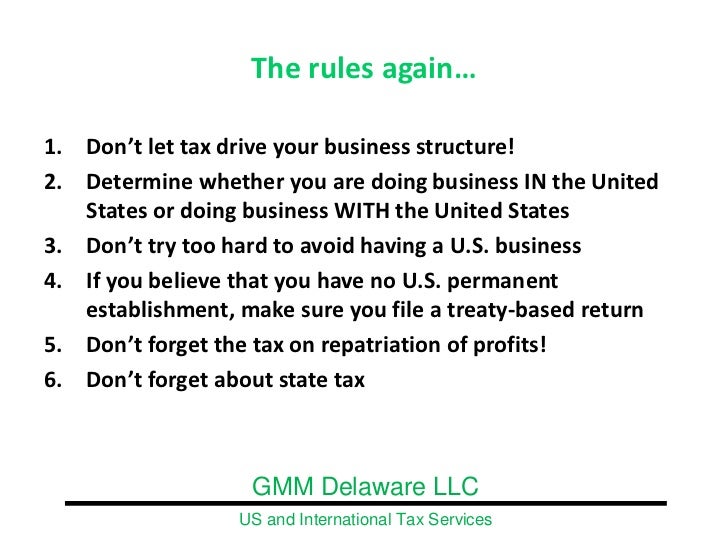 The rules again…

1. Don’t let tax drive your business structure!
2. Determine whether you are doing business IN the United States or doing business WITH the United States
3. Don’t try too hard to avoid having a U.S. business
4. If you believe that you have no U.S. permanent establishment, make sure you file a treaty-based return
5. Don’t forget the tax on repatriation of profits!
6. Don’t forget about state tax

GMM Delaware LLC

US and International Tax Services